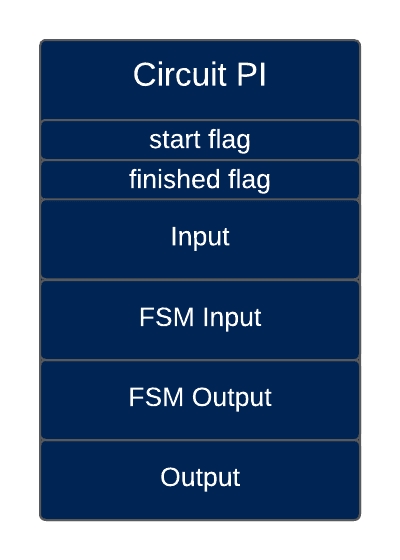 Circuit PI

start flag

finished flag

Input

FSM Input

FSM Output

Output